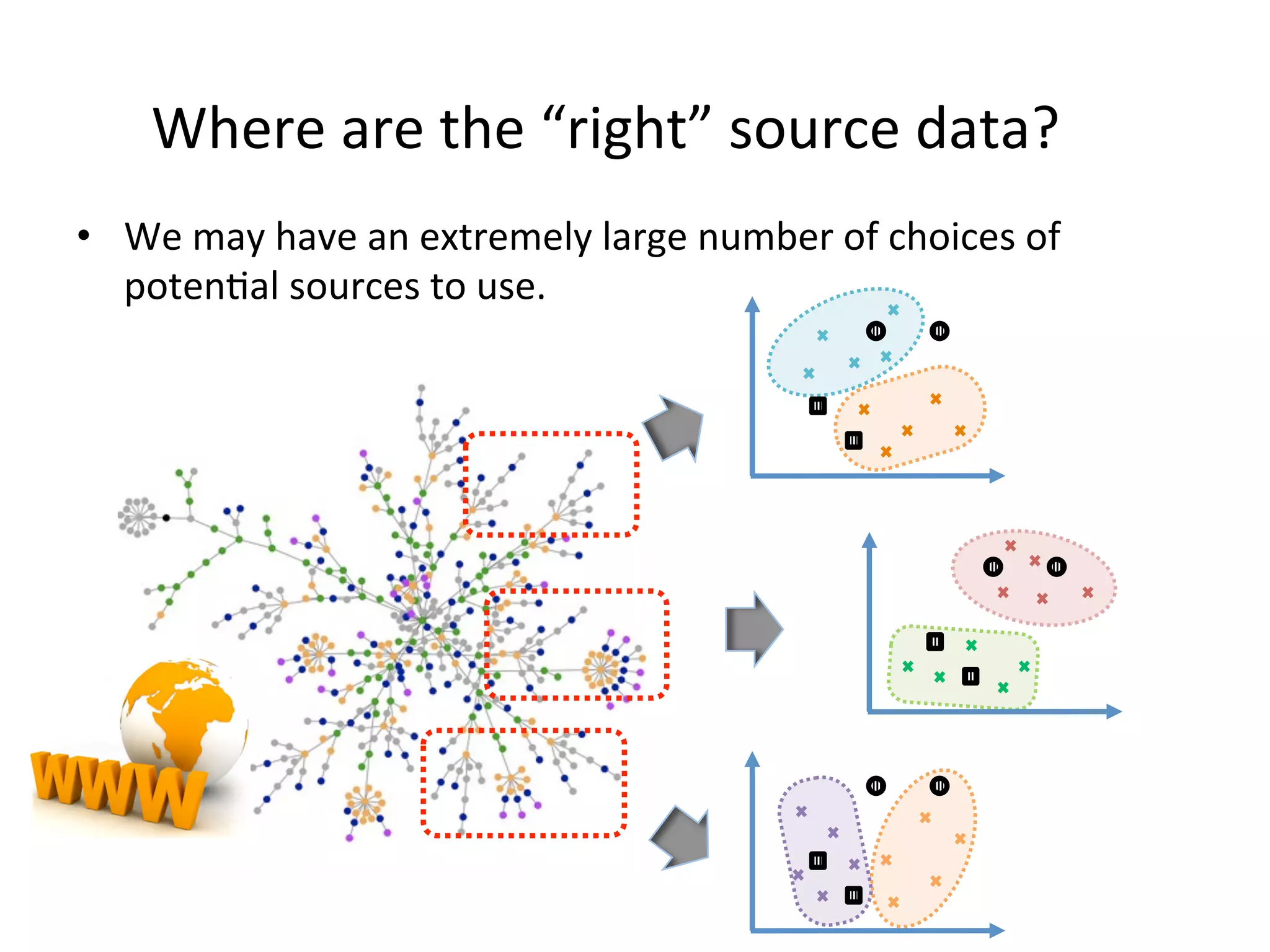 Where are the “right” source data?

• We may have an extremely large number of choices of potential sources to use.

WWW